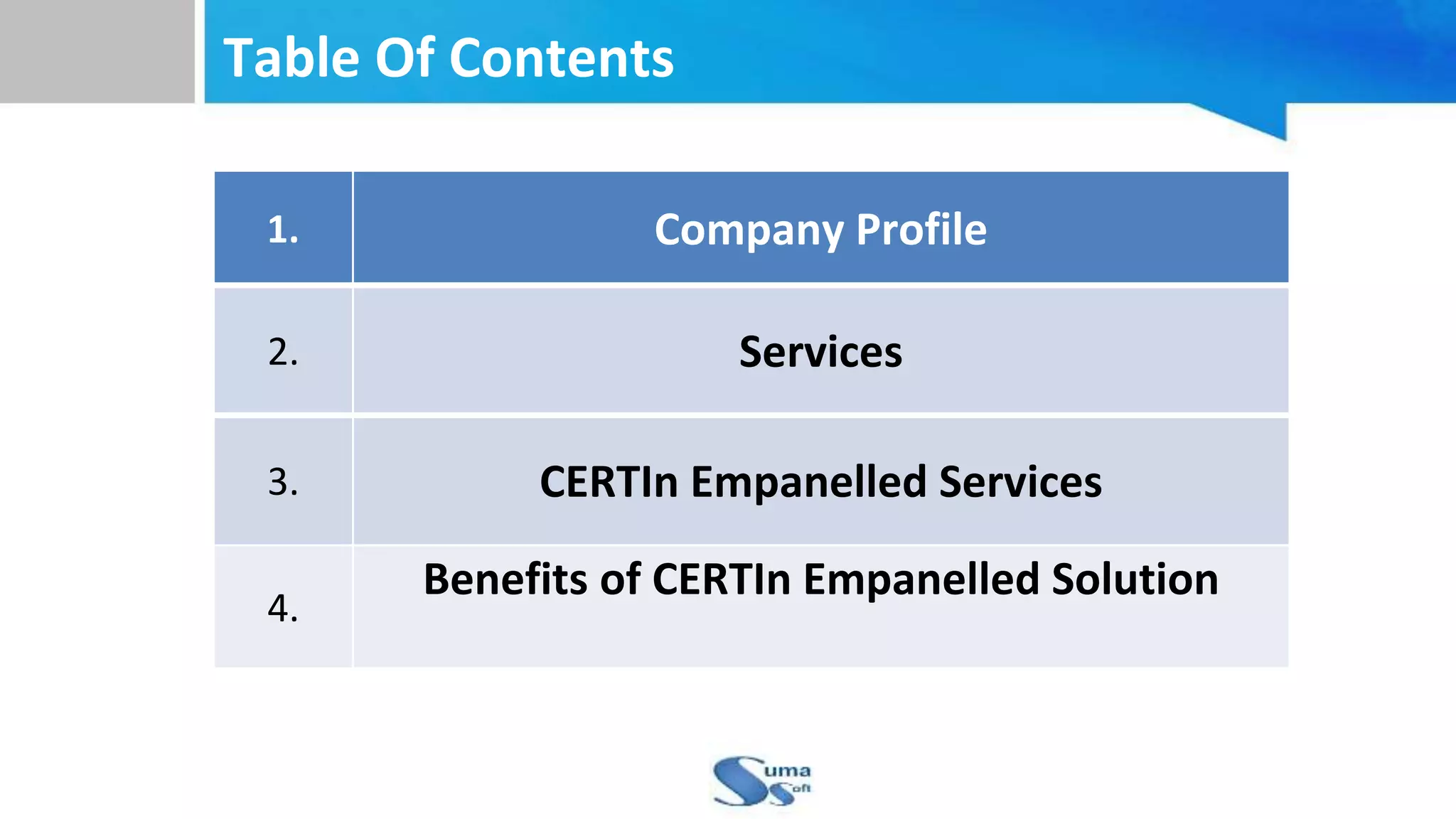 Table Of Contents

| 1. | Company Profile |
|---|---|
| 2. | Services |
| 3. | CERTIn Empanelled Services |
| 4. | Benefits of CERTIn Empanelled Solution |

Suma Soft